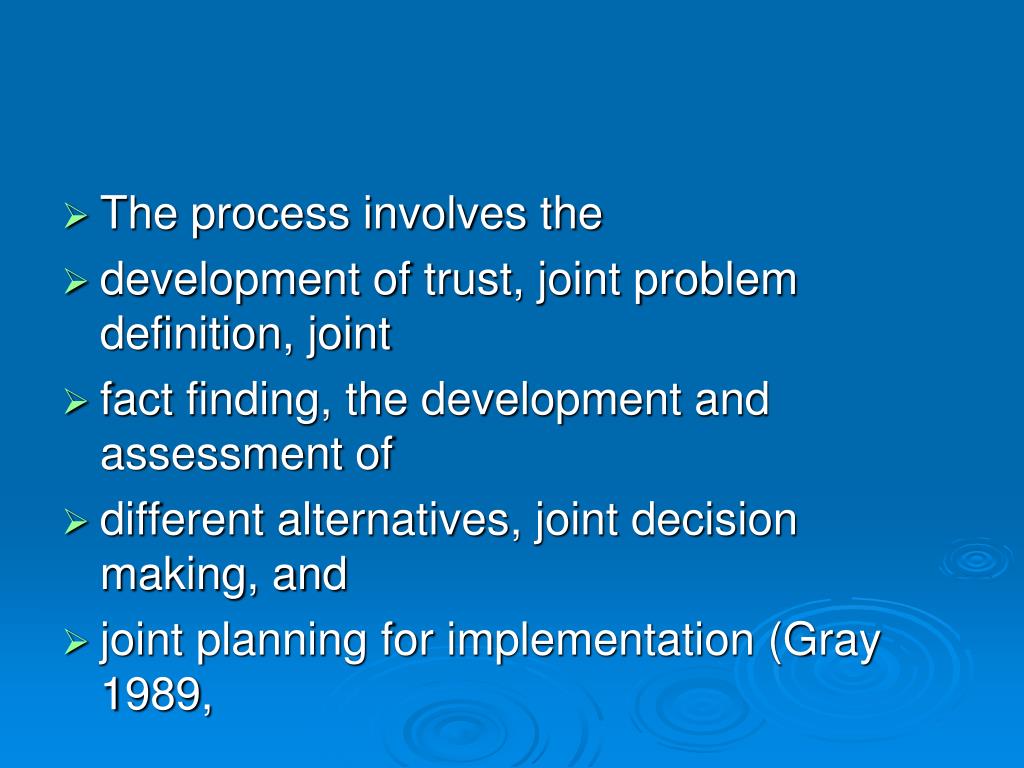 ➢ The process involves the

➢ development of trust, joint problem definition, joint

➢ fact finding, the development and assessment of

➢ different alternatives, joint decision making, and

➢ joint planning for implementation (Gray 1989,